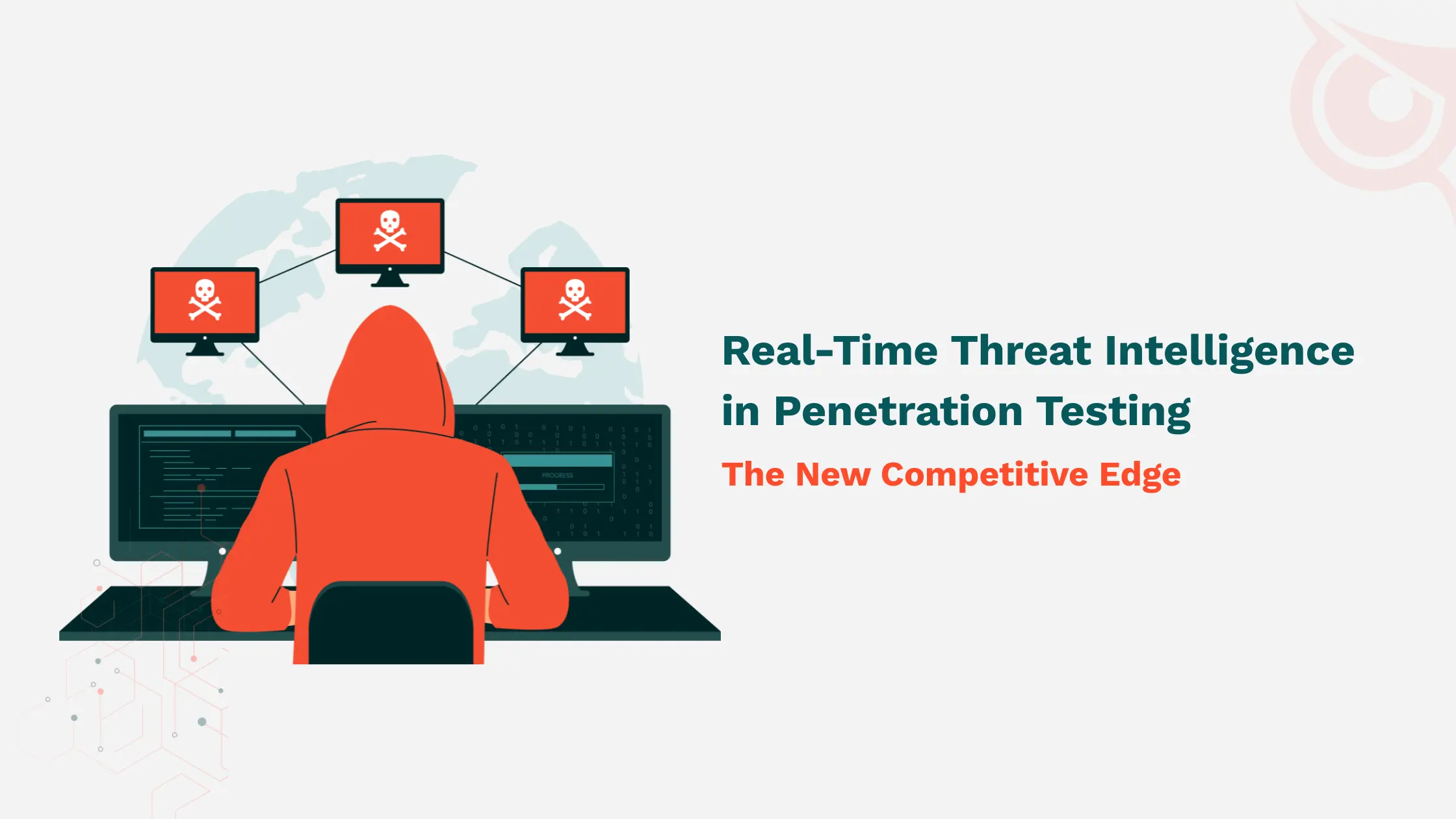 PROGRESS

Real-Time Threat Intelligence in Penetration Testing

The New Competitive Edge